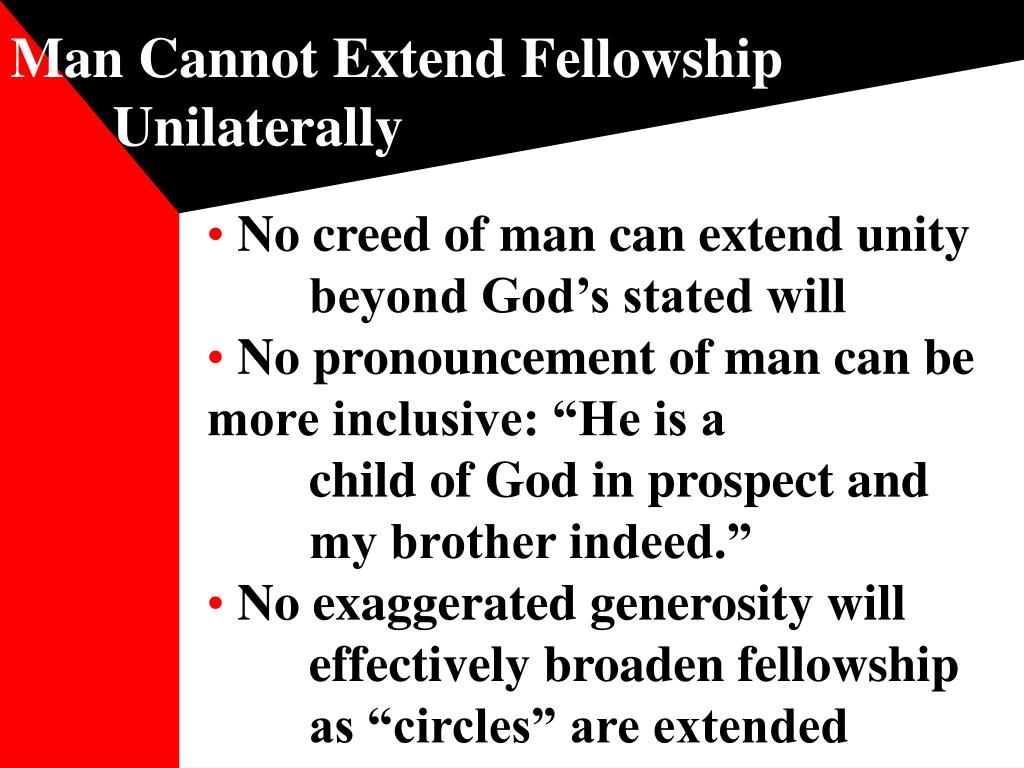 Man Cannot Extend Fellowship Unilaterally

• No creed of man can extend unity beyond God’s stated will
• No pronouncement of man can be more inclusive: “He is a child of God in prospect and my brother indeed.”
• No exaggerated generosity will effectively broaden fellowship as “circles” are extended